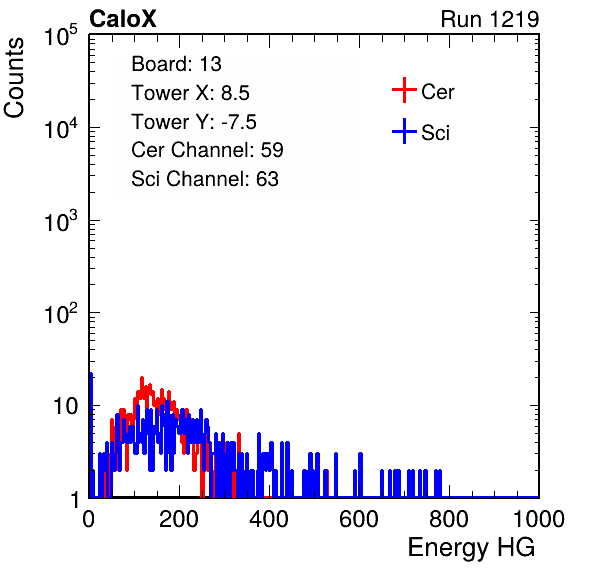 CaloX

Run 1219

Counts

$10^5$

$10^4$

$10^3$

$10^2$

10

1

Board: 13
Tower X: 8.5
Tower Y: -7.5
Cer Channel: 59
Sci Channel: 63

Cer

Sci

0 200 400 600 800 1000

Energy HG